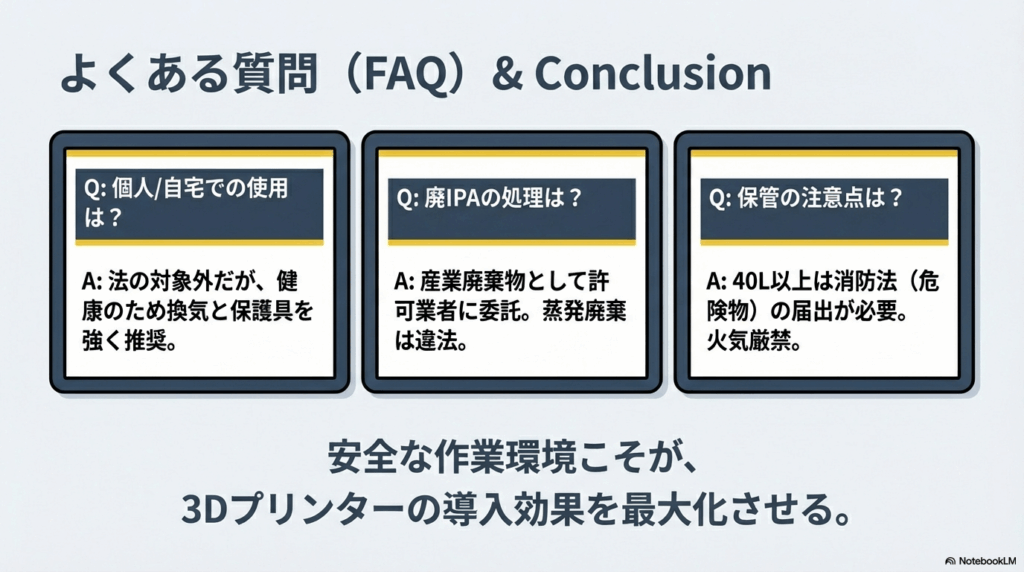 よくある質問（FAQ）& Conclusion

Q: 個人/自宅での使用は？

A: 法の対象外だが、健康のため換気と保護具を強く推奨。

Q: 廃IPAの処理は？

A: 産業廃棄物として許可業者に委託。蒸発廃棄は違法。

Q: 保管の注意点は？

A: 40L以上は消防法（危険物）の届出が必要。火気厳禁。

安全な作業環境こそが、
3Dプリンターの導入効果を最大化させる。

NotebookLM